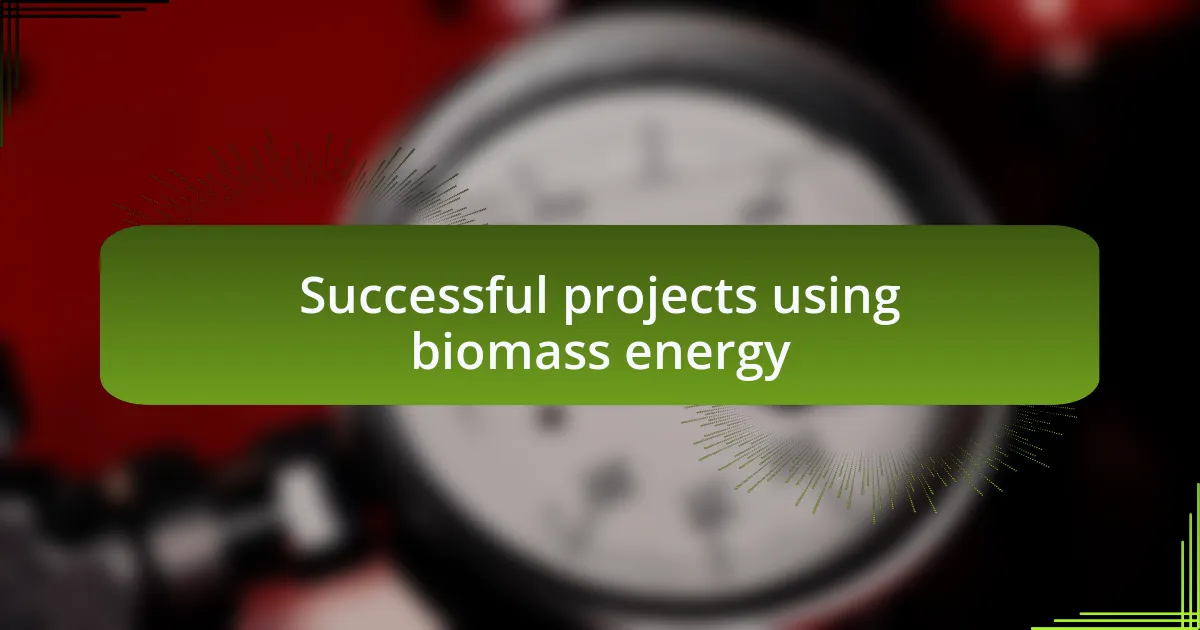 Successful projects using biomass energy